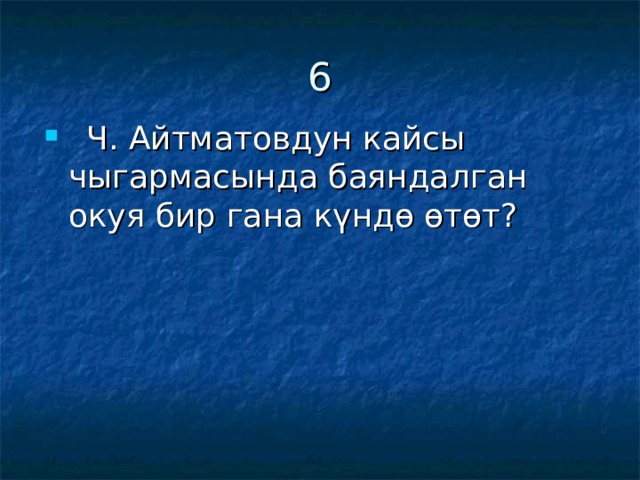 6

Ч. Айтматовдун кайсы чыгармасында баяндалган окуя бир гана күндө өтөт?